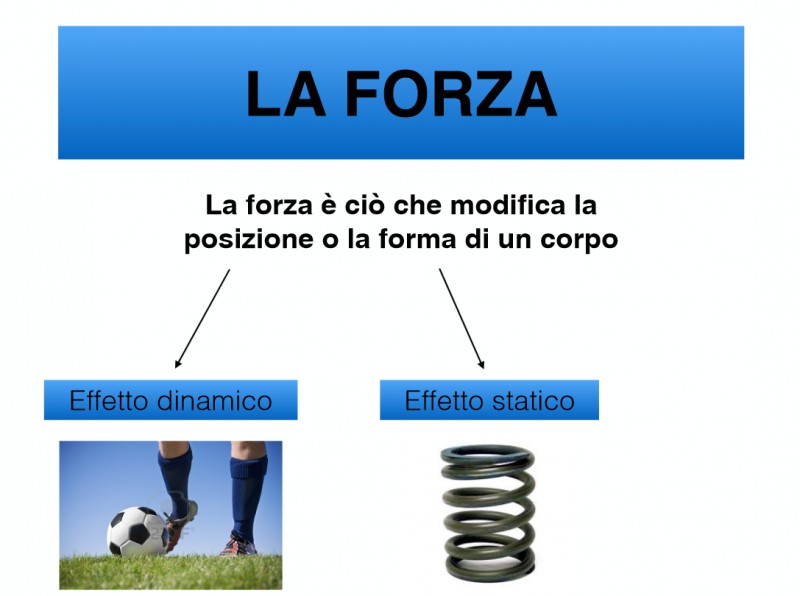 LA FORZA

La forza è ciò che modifica la posizione o la forma di un corpo

Effetto dinamico

Effetto statico